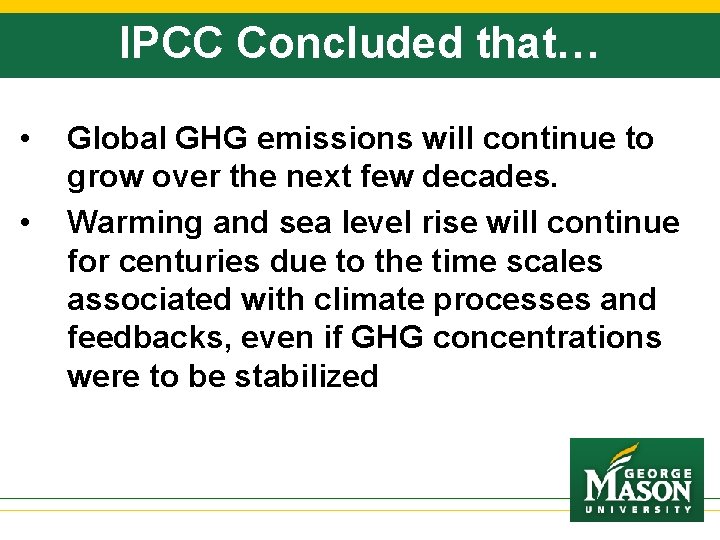 IPCC Concluded that…

• Global GHG emissions will continue to grow over the next few decades.

• Warming and sea level rise will continue for centuries due to the time scales associated with climate processes and feedbacks, even if GHG concentrations were to be stabilized

GEORGE
MASON
UNIVERSITY